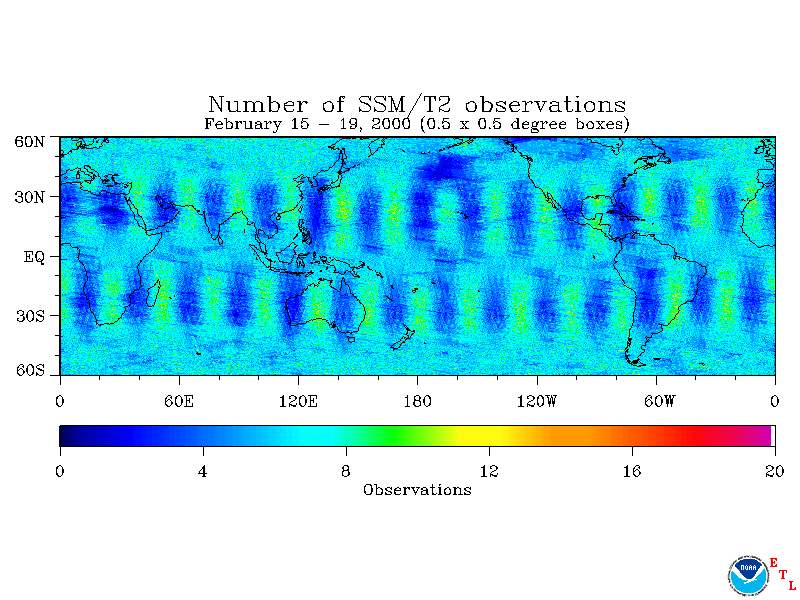 Number of SSM/T2 observations
February 15 – 19, 2000 (0.5 x 0.5 degree boxes)

60N
30N
EQ
30S
60S

0
60E
120E
180
120W
60W
0

0
4
8
12
16
20
Observations

NOAA
E
T
L